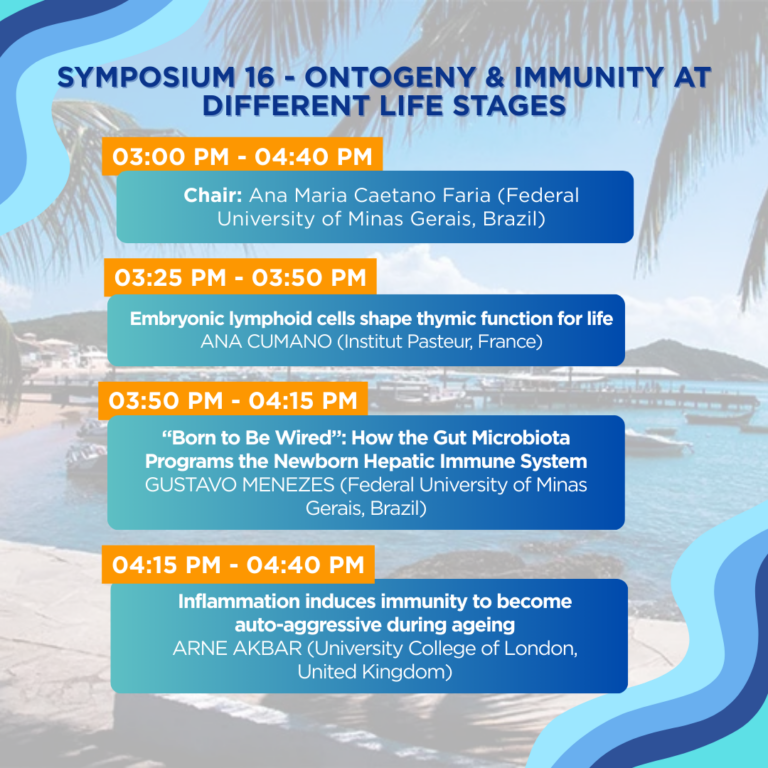 SYMPOSIUM 16 - ONTOGENY & IMMUNITY AT DIFFERENT LIFE STAGES

03:00 PM - 04:40 PM

Chair: Ana Maria Caetano Faria (Federal University of Minas Gerais, Brazil)

03:25 PM - 03:50 PM

Embryonic lymphoid cells shape thymic function for life
ANA CUMANO (Institut Pasteur, France)

03:50 PM - 04:15 PM

"Born to Be Wired": How the Gut Microbiota Programs the Newborn Hepatic Immune System
GUSTAVO MENEZES (Federal University of Minas Gerais, Brazil)

04:15 PM - 04:40 PM

Inflammation induces immunity to become auto-aggressive during ageing
ARNE AKBAR (University College of London, United Kingdom)